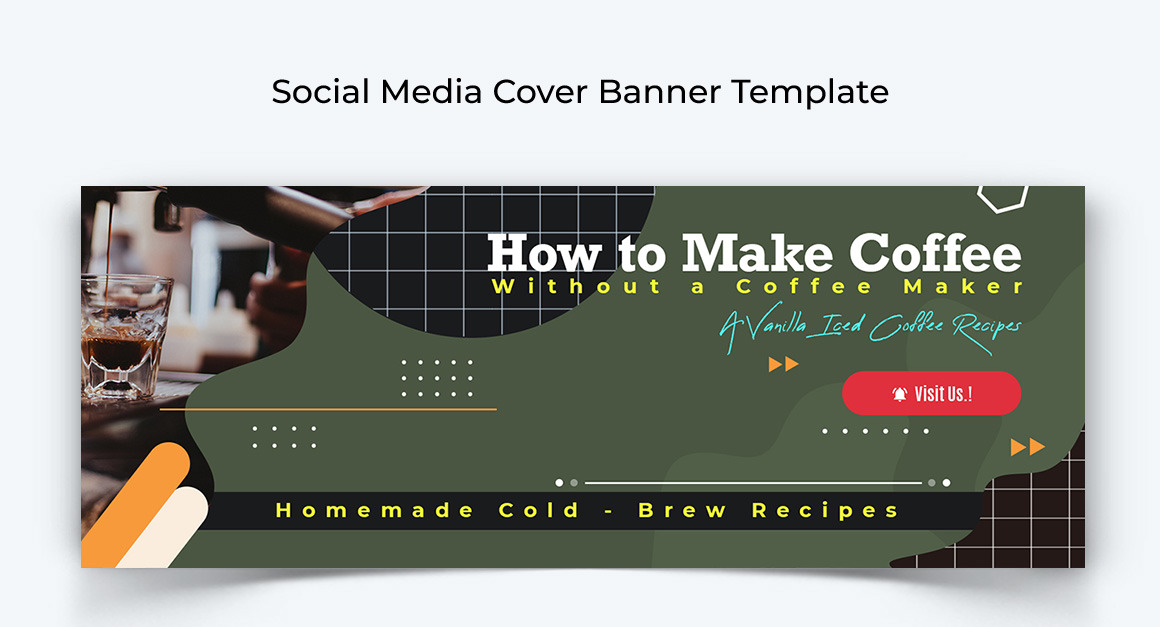 Social Media Cover Banner Template

How to Make Coffee
Without a Coffee Maker

A Vanilla Iced Coffee Recipes

Visit Us.!

Homemade Cold - Brew Recipes